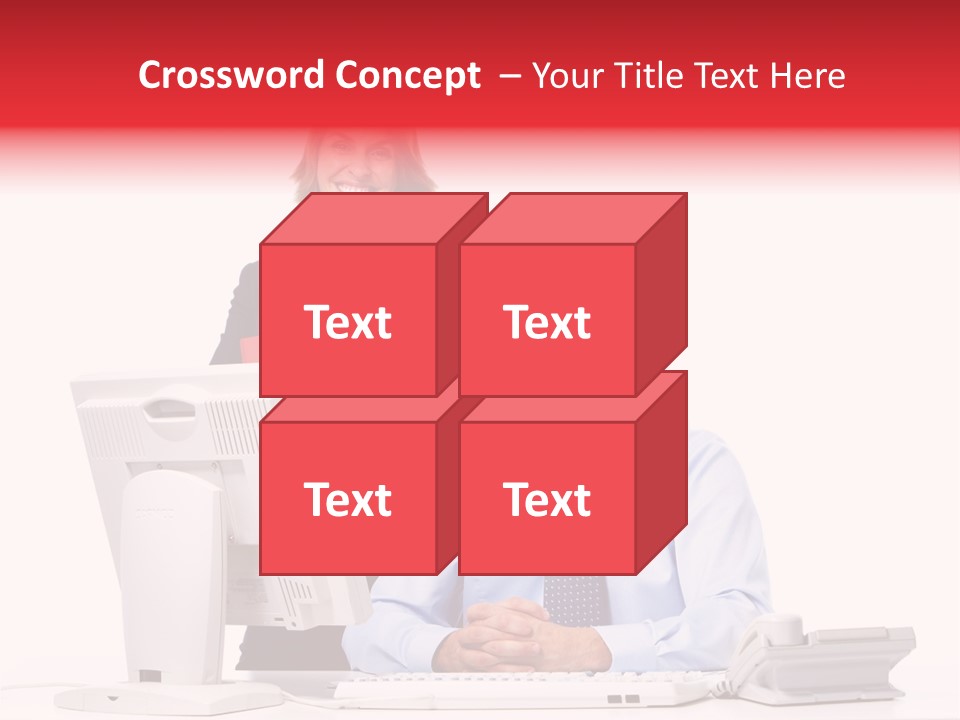 Crossword Concept – Your Title Text Here

Text

Text

Text

Text